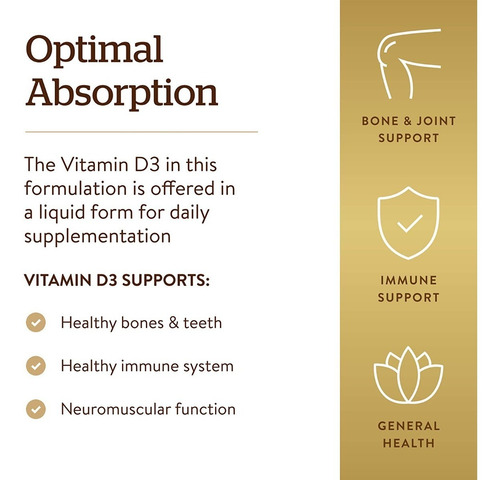 Optimal Absorption

The Vitamin D3 in this formulation is offered in a liquid form for daily supplementation

VITAMIN D3 SUPPORTS:

Healthy bones & teeth

Healthy immune system

Neuromuscular function

BONE & JOINT SUPPORT

IMMUNE SUPPORT

GENERAL HEALTH